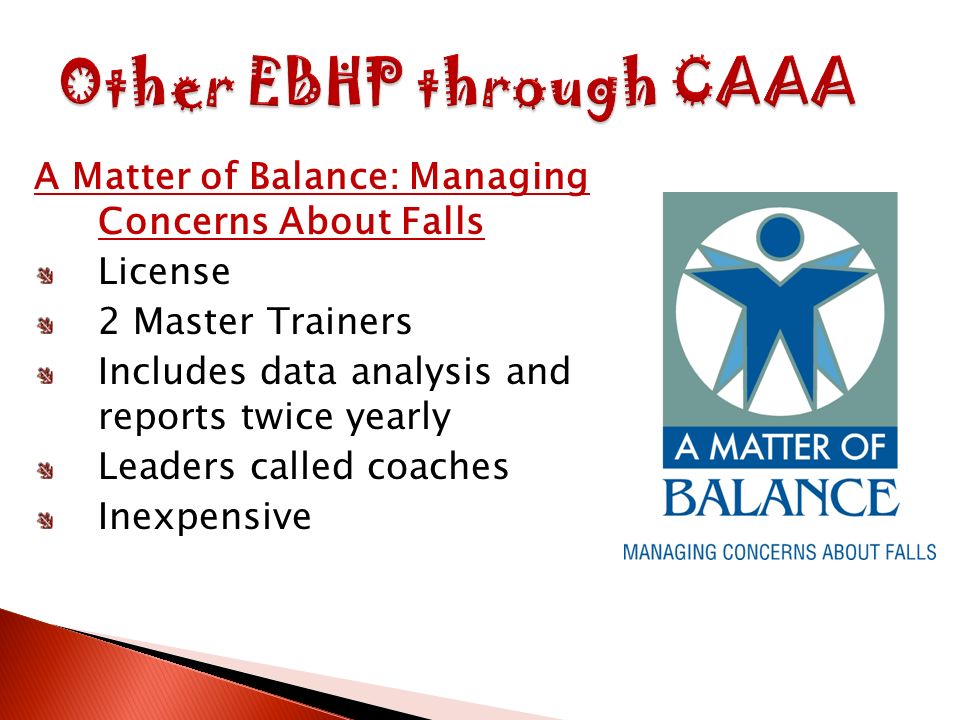 Other EBHP through CAAA

A Matter of Balance: Managing Concerns About Falls

License

2 Master Trainers

Includes data analysis and reports twice yearly

Leaders called coaches

Inexpensive

A MATTER OF
BALANCE
MANAGING CONCERNS ABOUT FALLS